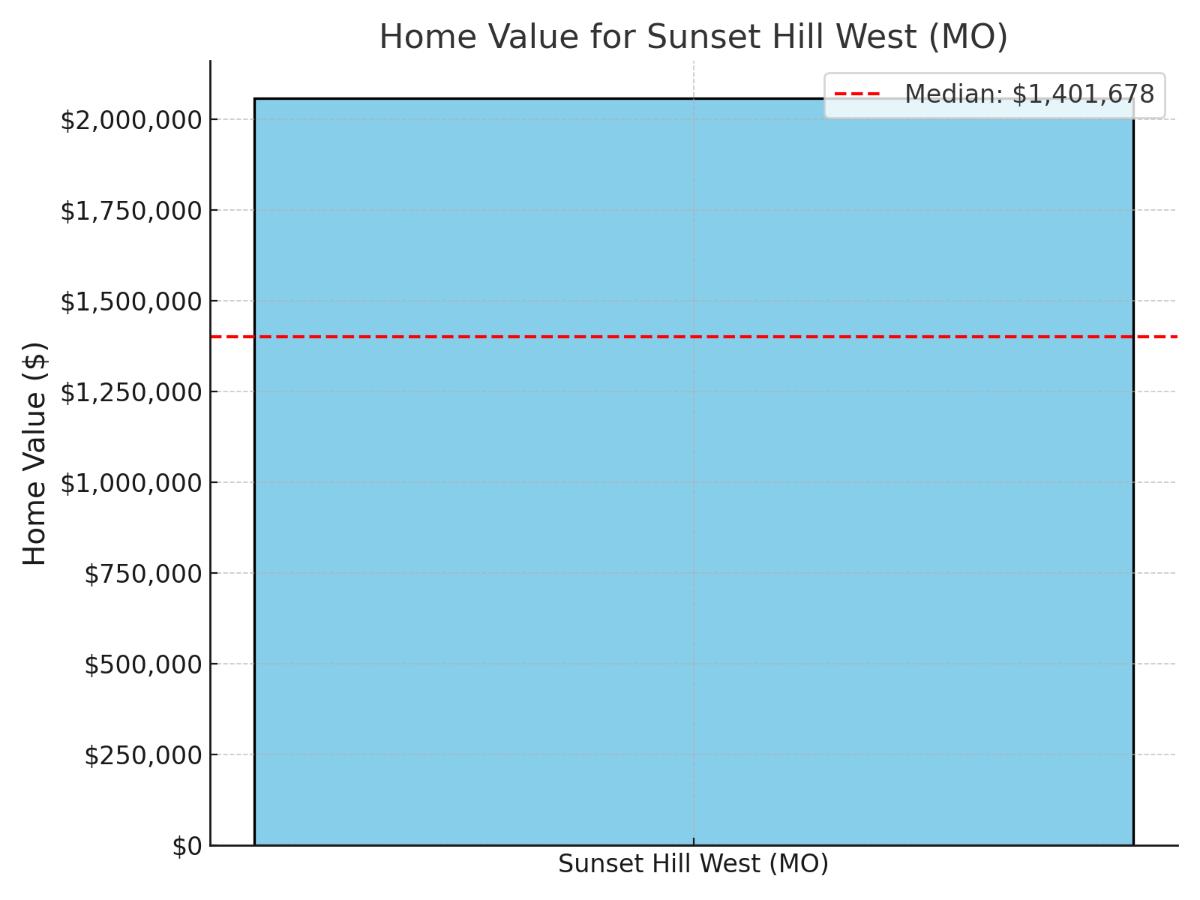 Home Value for Sunset Hill West (MO)

Median: \$1,401,678

Home Value (\$)

\$2,000,000
\$1,750,000
\$1,500,000
\$1,250,000
\$1,000,000
\$750,000
\$500,000
\$250,000
\$0

Sunset Hill West (MO)